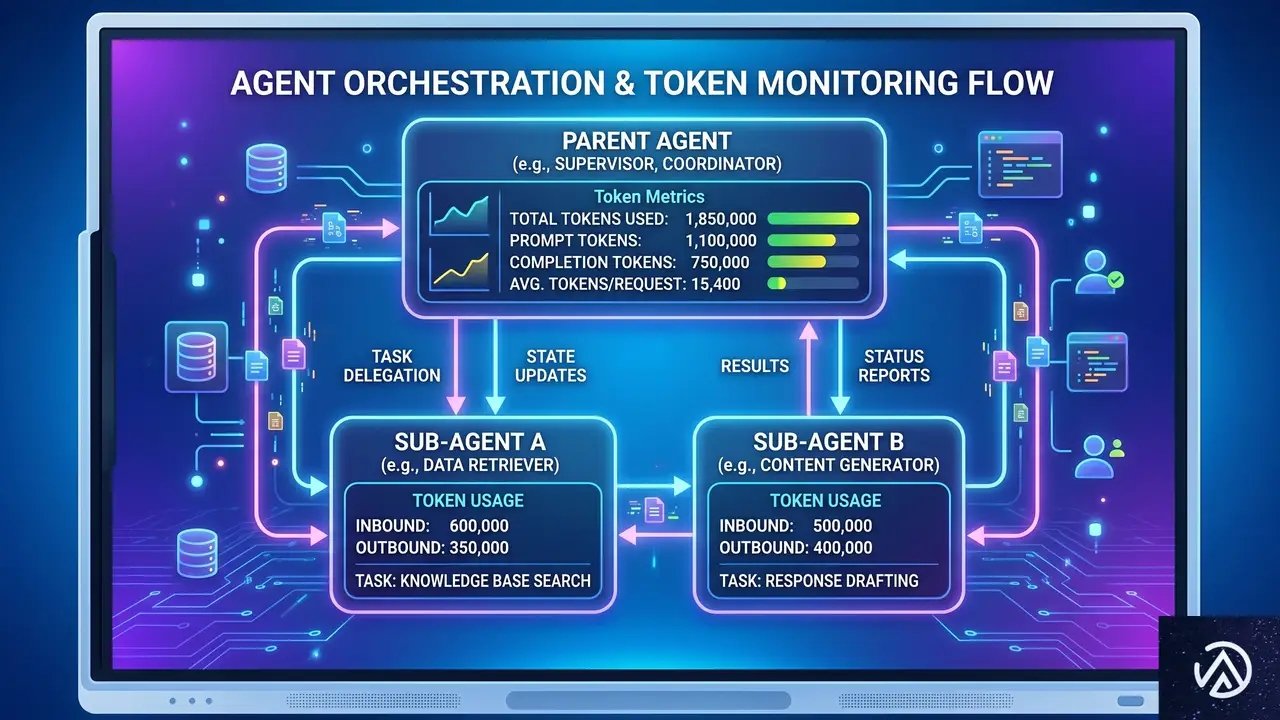 AGENT ORCHESTRATION & TOKEN MONITORING FLOW

PARENT AGENT
(e.g., SUPERVISOR, COORDINATOR)

Token Metrics
TOTAL TOKENS USED: 1,850,000
PROMPT TOKENS: 1,100,000
COMPLETION TOKENS: 750,000
AVG. TOKENS/REQUEST: 15,400

TASK DELEGATION

STATE UPDATES

RESULTS

STATUS REPORTS

SUB-AGENT A
(e.g., DATA RETRIEVER)

TOKEN USAGE
INBOUND: 600,000
OUTBOUND: 350,000

TASK: KNOWLEDGE BASE SEARCH

SUB-AGENT B
(e.g., CONTENT GENERATOR)

TOKEN USAGE
INBOUND: 500,000
OUTBOUND: 400,000

TASK: RESPONSE DRAFTING